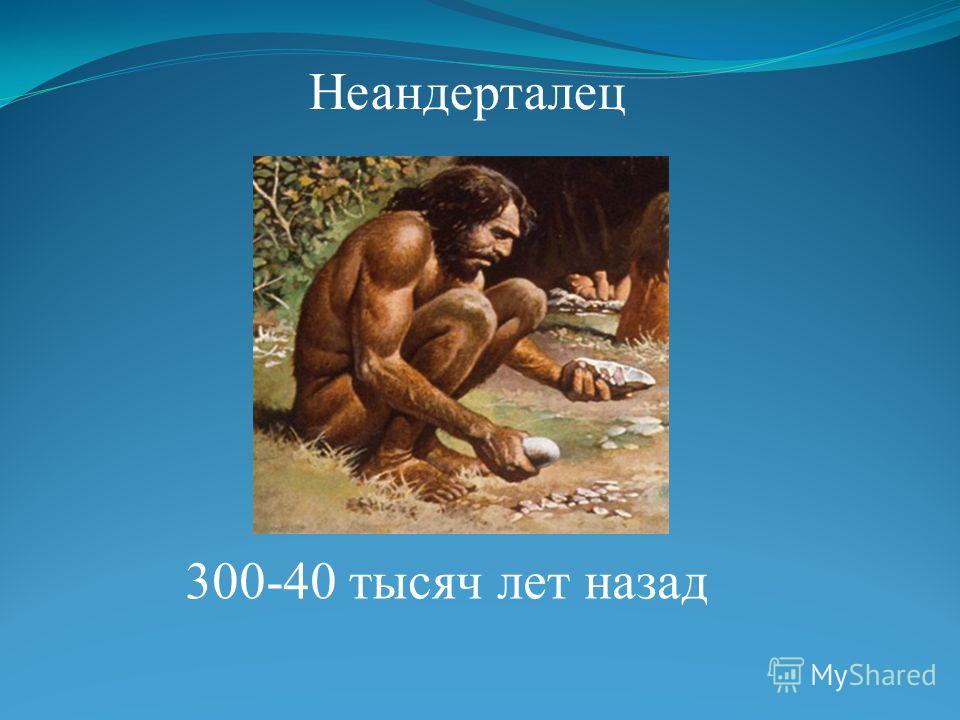 Неандерталец

300-40 тысяч лет назад

MyShared